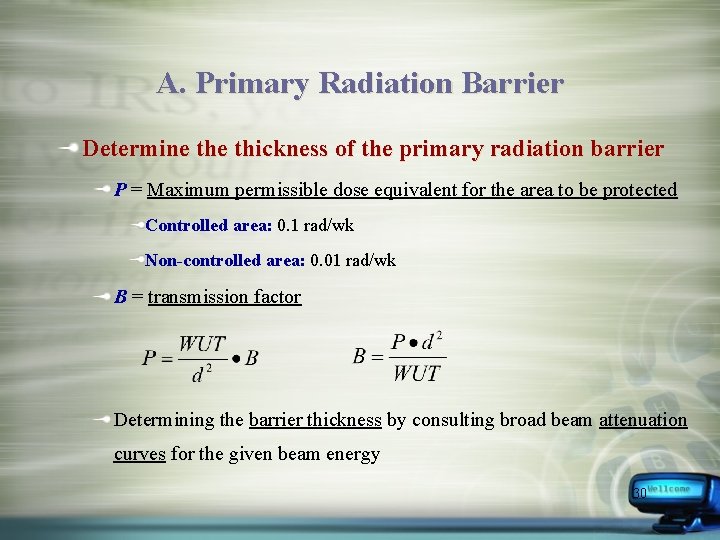 A. Primary Radiation Barrier

Determine the thickness of the primary radiation barrier

P = Maximum permissible dose equivalent for the area to be protected

Controlled area: 0.1 rad/wk

Non-controlled area: 0.01 rad/wk

B = transmission factor

$P = \frac{WUT}{d^2} \bullet B$ $B = \frac{P \bullet d^2}{WUT}$

Determining the barrier thickness by consulting broad beam attenuation curves for the given beam energy

30

Wellcome